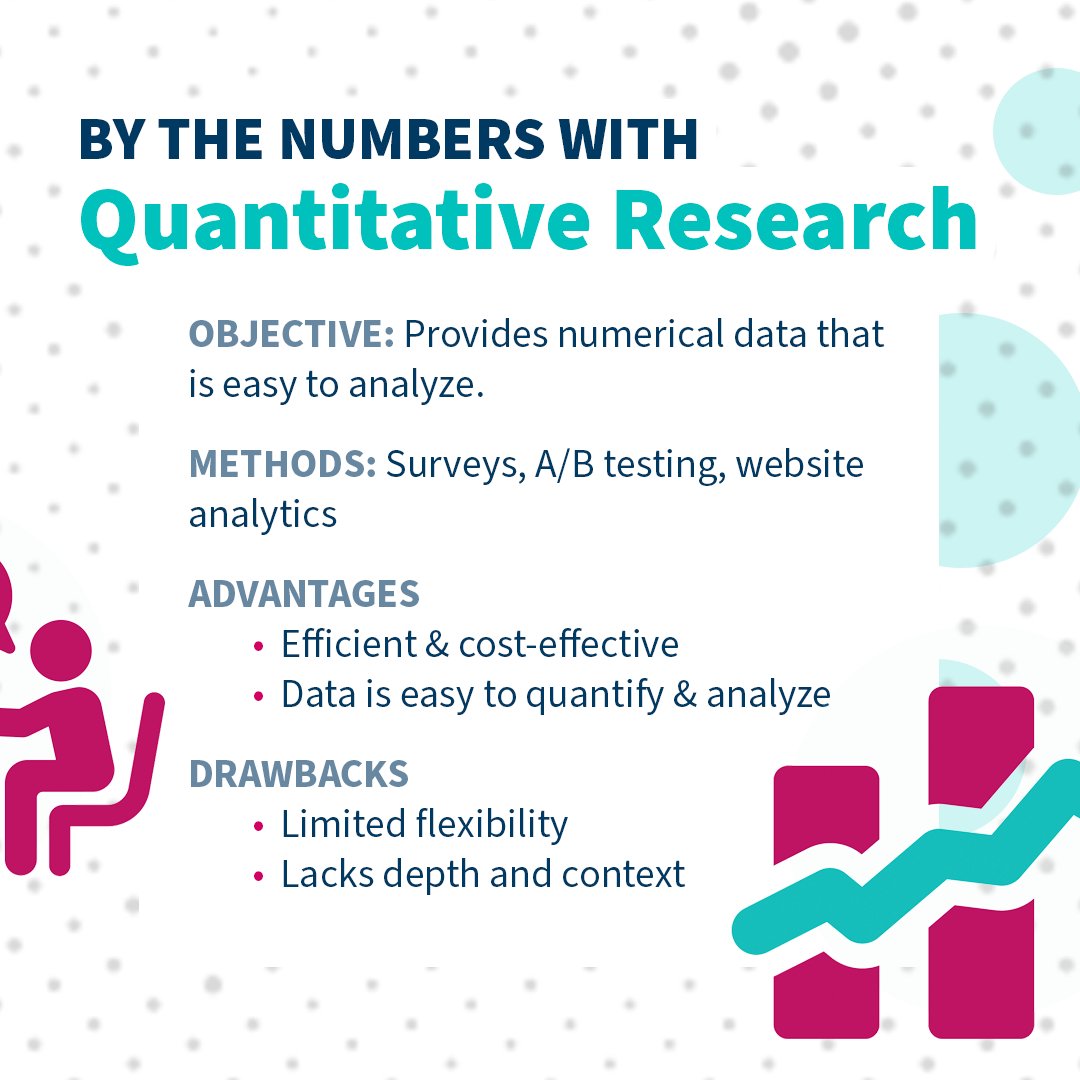 BY THE NUMBERS WITH
Quantitative Research

OBJECTIVE: Provides numerical data that is easy to analyze.

METHODS: Surveys, A/B testing, website analytics

ADVANTAGES
• Efficient & cost-effective
• Data is easy to quantify & analyze

DRAWBACKS
• Limited flexibility
• Lacks depth and context